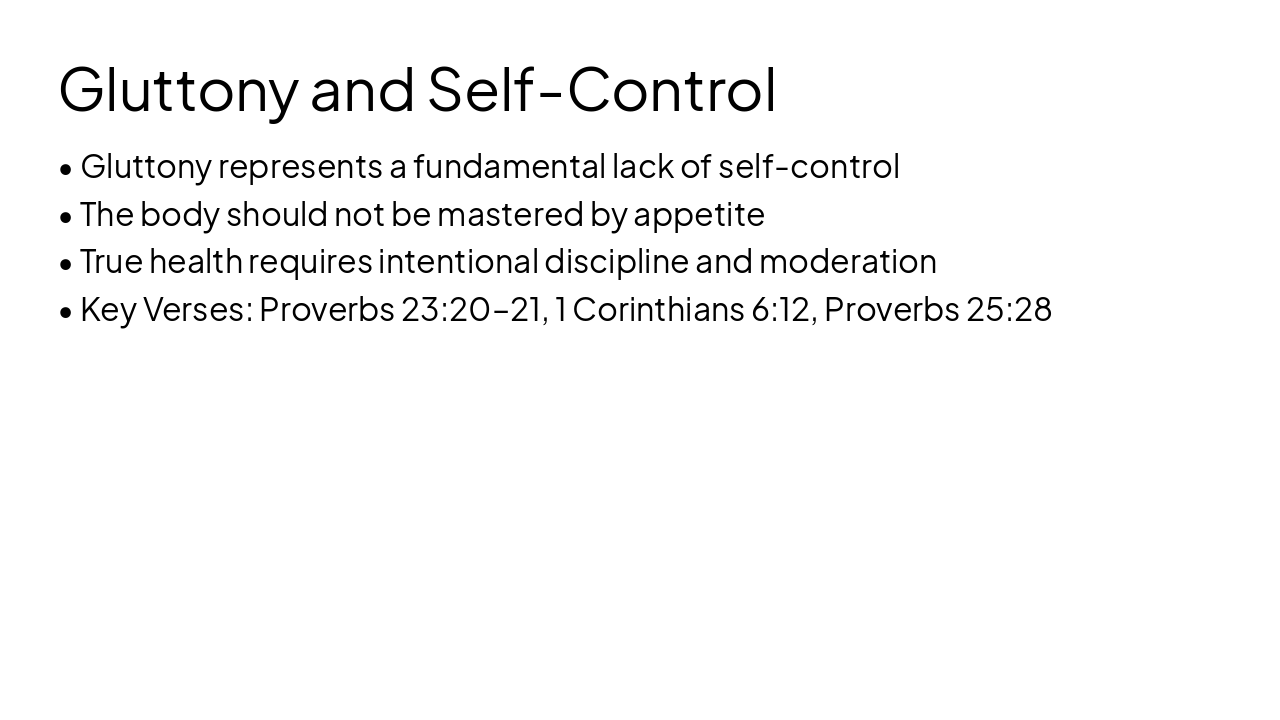 Gluttony and Self-Control

• Gluttony represents a fundamental lack of self-control
• The body should not be mastered by appetite
• True health requires intentional discipline and moderation
• Key Verses: Proverbs 23:20-21, 1 Corinthians 6:12, Proverbs 25:28